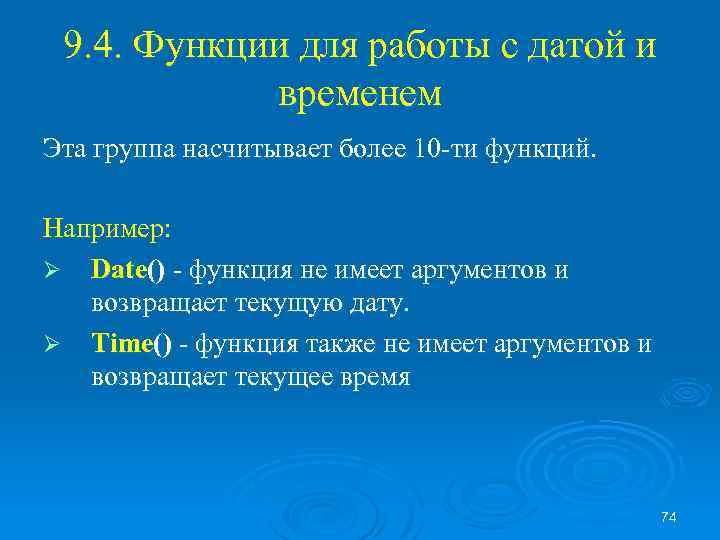 9.4. Функции для работы с датой и временем

Эта группа насчитывает более 10-ти функций.

Например:

➢ Date() - функция не имеет аргументов и возвращает текущую дату.

➢ Time() - функция также не имеет аргументов и возвращает текущее время

74